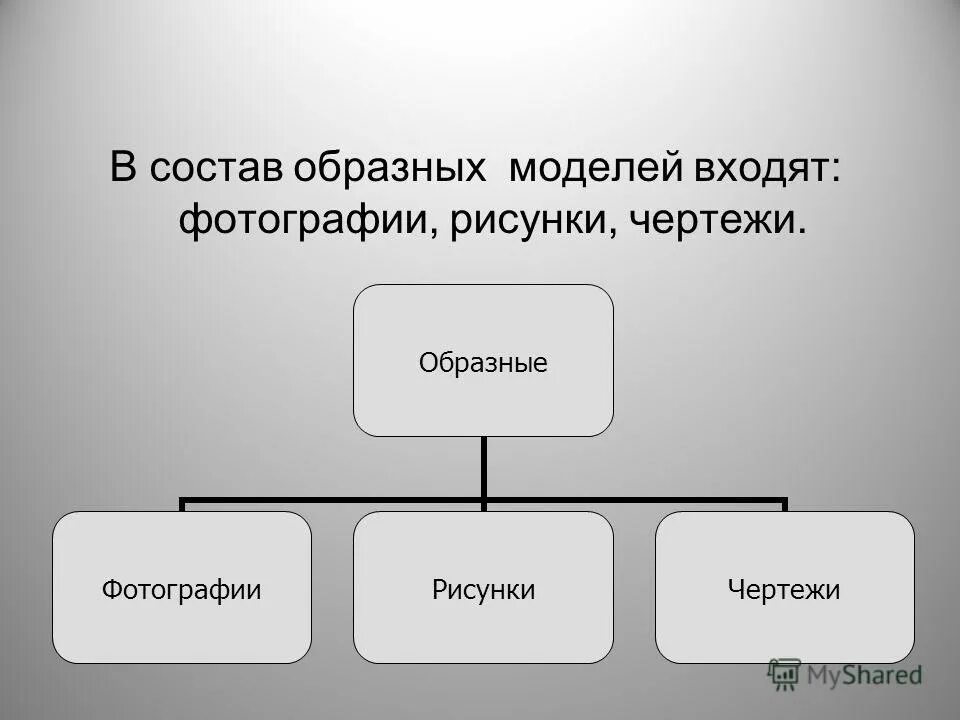 В состав образных моделей входят: фотографии, рисунки, чертежи.

Образные

Фотографии

Рисунки

Чертежи

MyShared